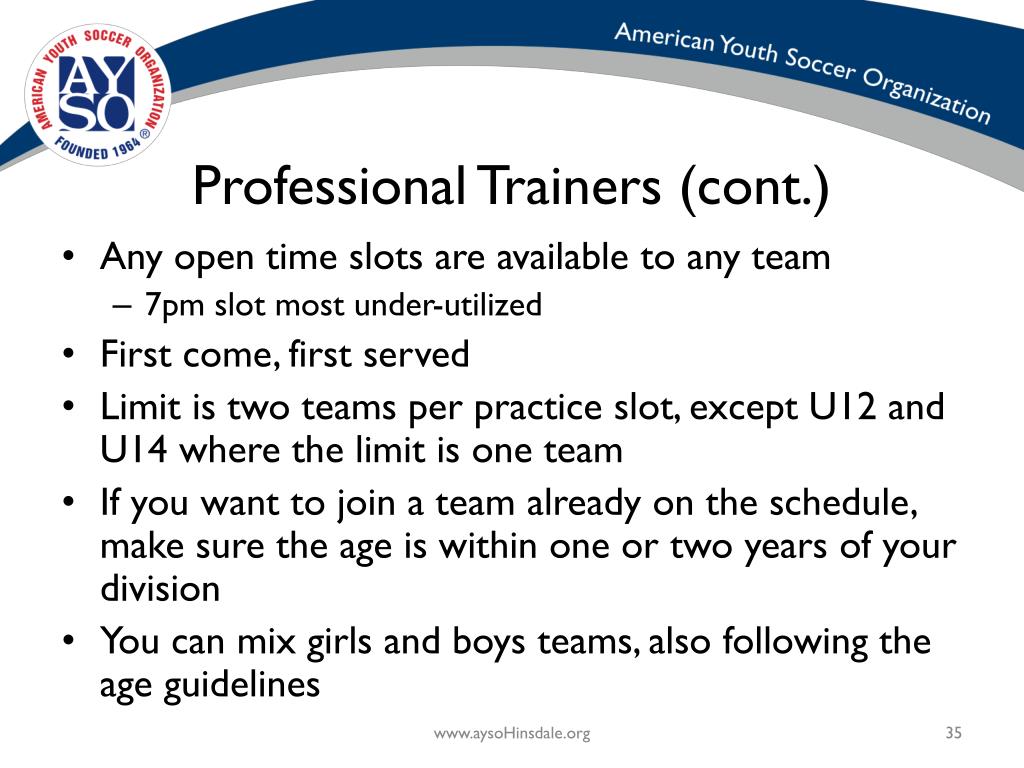 AMERICAN YOUTH SOCCER ORGANIZATION
AYSO
FOUNDED 1964 ®

American Youth Soccer Organization

Professional Trainers (cont.)

• Any open time slots are available to any team
– 7pm slot most under-utilized
• First come, first served
• Limit is two teams per practice slot, except U12 and U14 where the limit is one team
• If you want to join a team already on the schedule, make sure the age is within one or two years of your division
• You can mix girls and boys teams, also following the age guidelines

www.aysoHinsdale.org

35